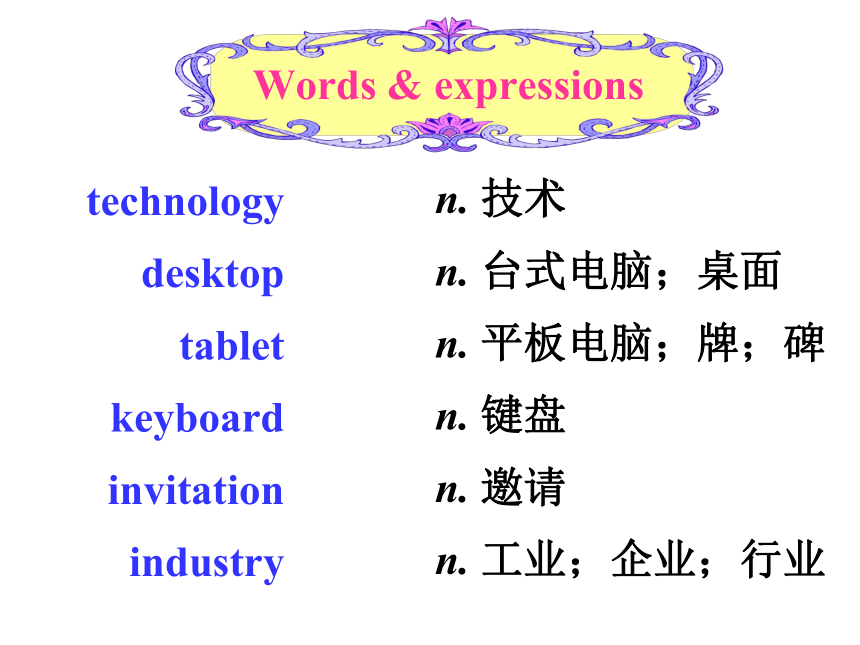 Words & expressions

technology n. 技术

desktop n. 台式电脑；桌面

tablet n. 平板电脑；牌；碑

keyboard n. 键盘

invitation n. 邀请

industry n. 工业；企业；行业